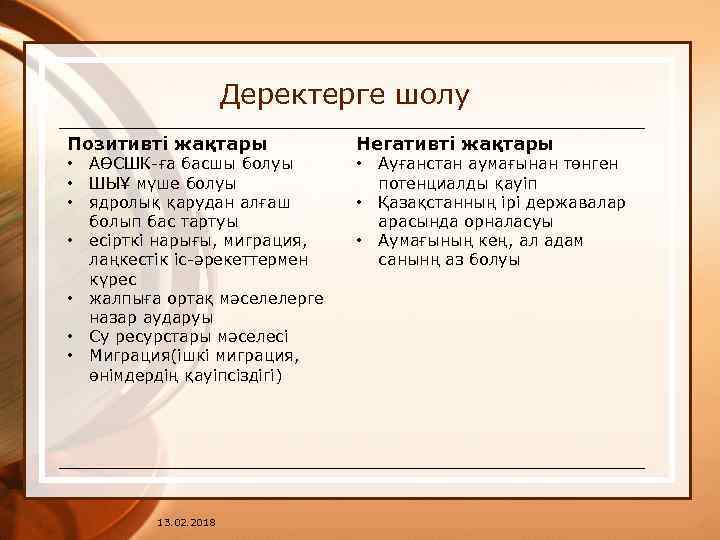 Деректерге шолу

Позитивті жақтары
• АӨСШК-ға басшы болуы
• ШЫҰ мүше болуы
• ядролық қарудан алғаш болып бас тартуы
• есірткі нарығы, миграция, лаңкестік іс-әрекеттермен күрес
• жалпыға ортақ мәселелерге назар аударуы
• Су ресурстары мәселесі
• Миграция(ішкі миграция, өнімдердің қауіпсіздігі)

Негативті жақтары
• Ауғанстан аумағынан төнген потенциалды қауіп
• Қазақстанның ірі державалар арасында орналасуы
• Аумағының кең, ал адам санынң аз болуы

13.02.2018